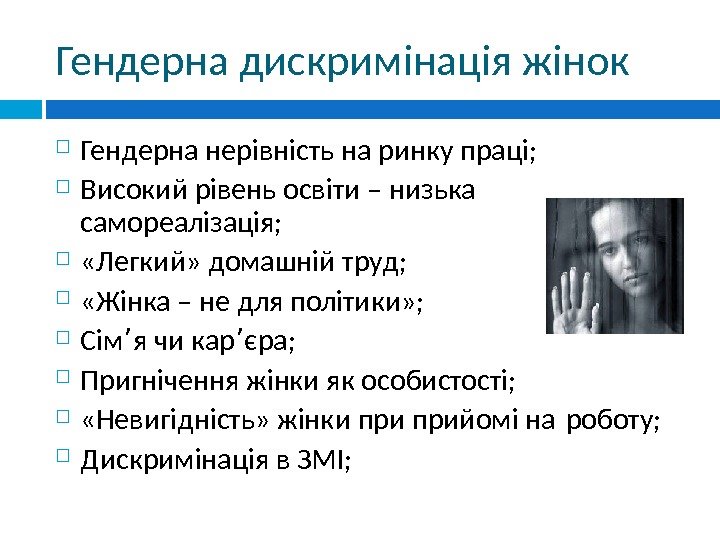 Гендерна дискримінація жінок

Гендерна нерівність на ринку праці;

Високий рівень освіти – низька самореалізація;

«Легкий» домашній труд;

«Жінка – не для політики»;

Сім’я чи кар’єра;

Пригнічення жінки як особистості;

«Невигідність» жінки при прийомі на роботу;

Дискримінація в ЗМІ;